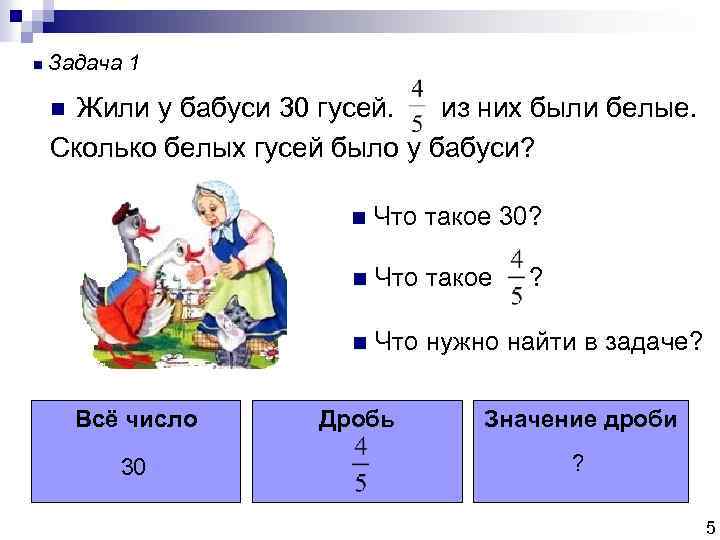 Задача 1

Жили у бабуси 30 гусей. $\frac{4}{5}$ из них были белые. Сколько белых гусей было у бабуси?

Что такое 30?

Что такое $\frac{4}{5}$?

Что нужно найти в задаче?

| Всё число | Дробь | Значение дроби |
|---|---|---|
| 30 | $\frac{4}{5}$ | ? |

5